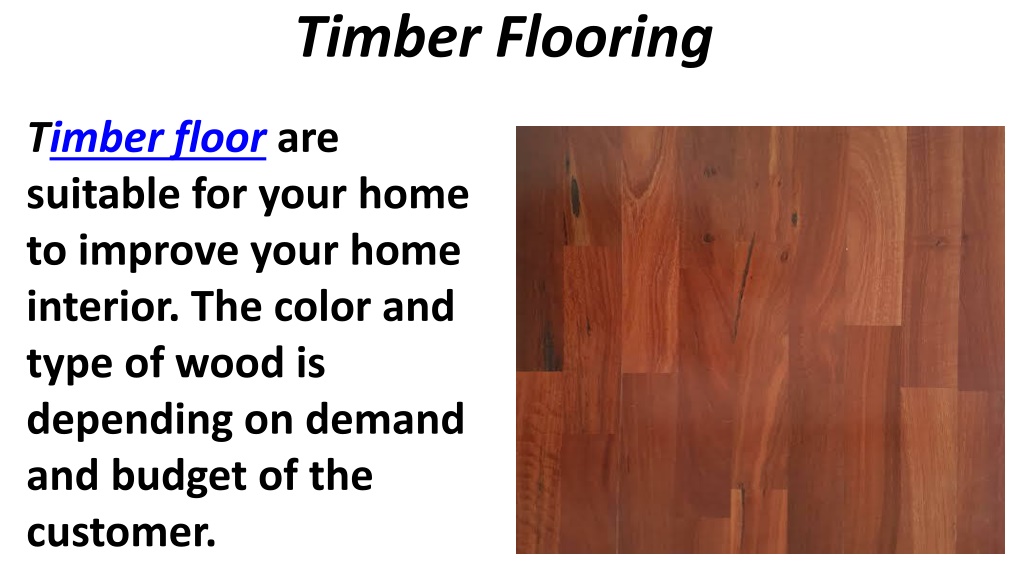 Timber Flooring

Timber floor are suitable for your home to improve your home interior. The color and type of wood is depending on demand and budget of the customer.